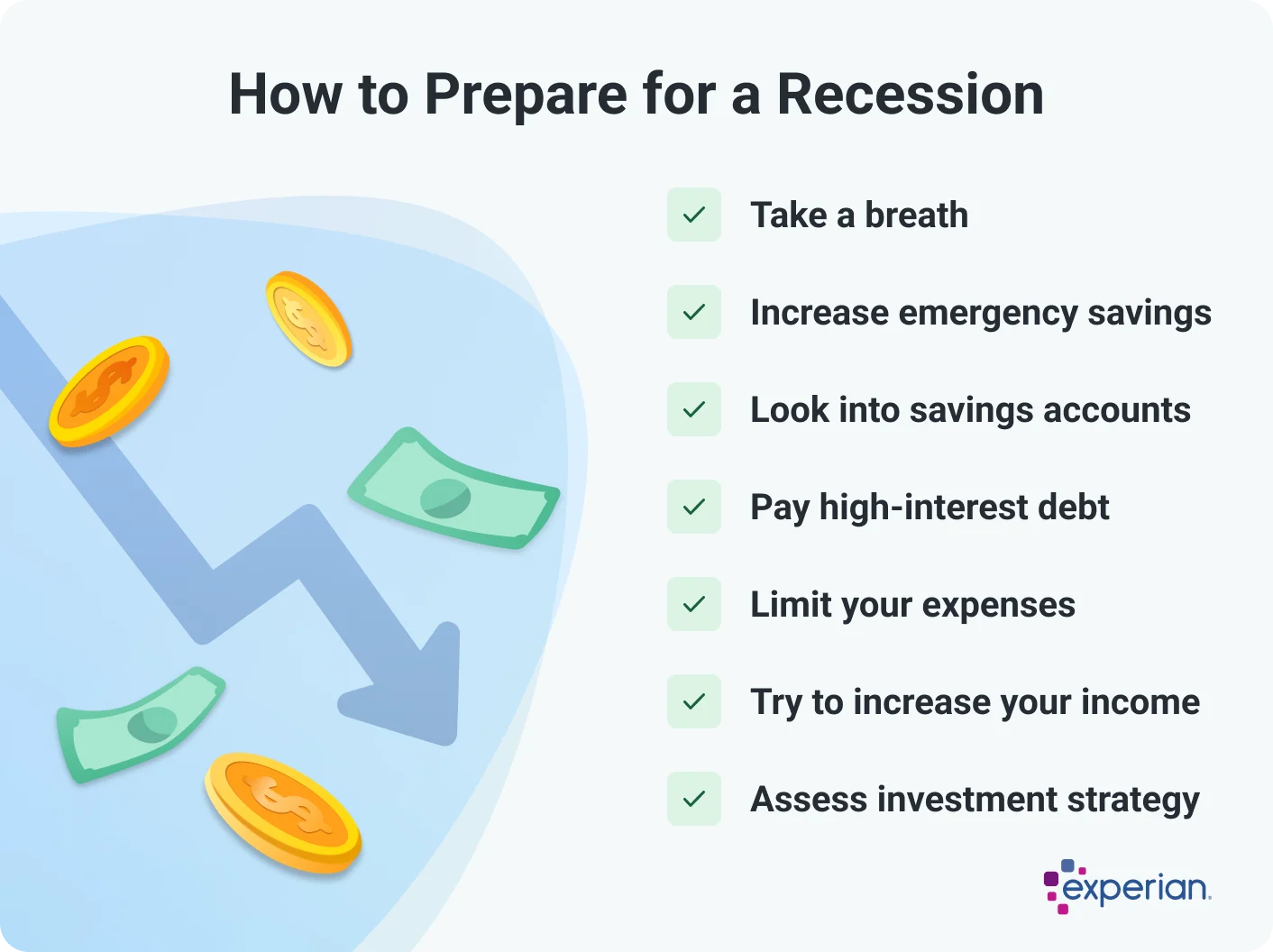 How to Prepare for a Recession

Take a breath

Increase emergency savings

Look into savings accounts

Pay high-interest debt

Limit your expenses

Try to increase your income

Assess investment strategy

experian.